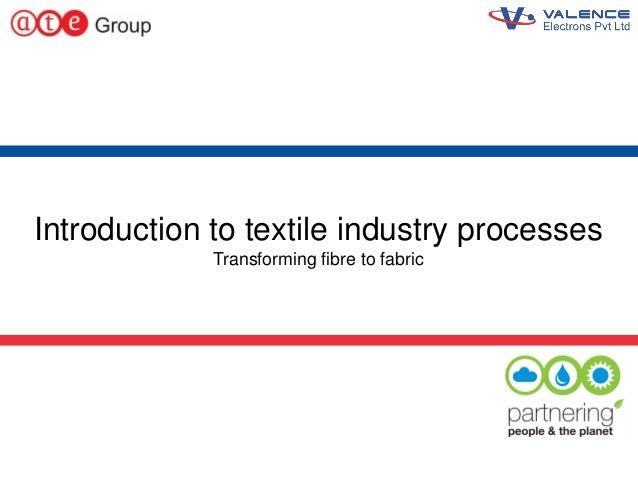 @te Group

VALENCE
Electrons Pvt Ltd

Introduction to textile industry processes
Transforming fibre to fabric

partnering
people & the planet